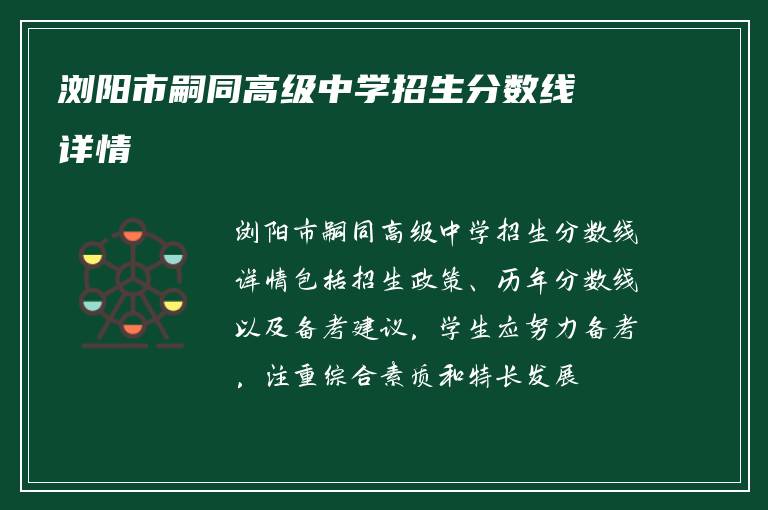 浏阳市嗣同高级中学招生分数线详情

浏阳市嗣同高级中学招生分数线详情包括招生政策、历年分数线以及备考建议，学生应努力备考，注重综合素质和特长发展